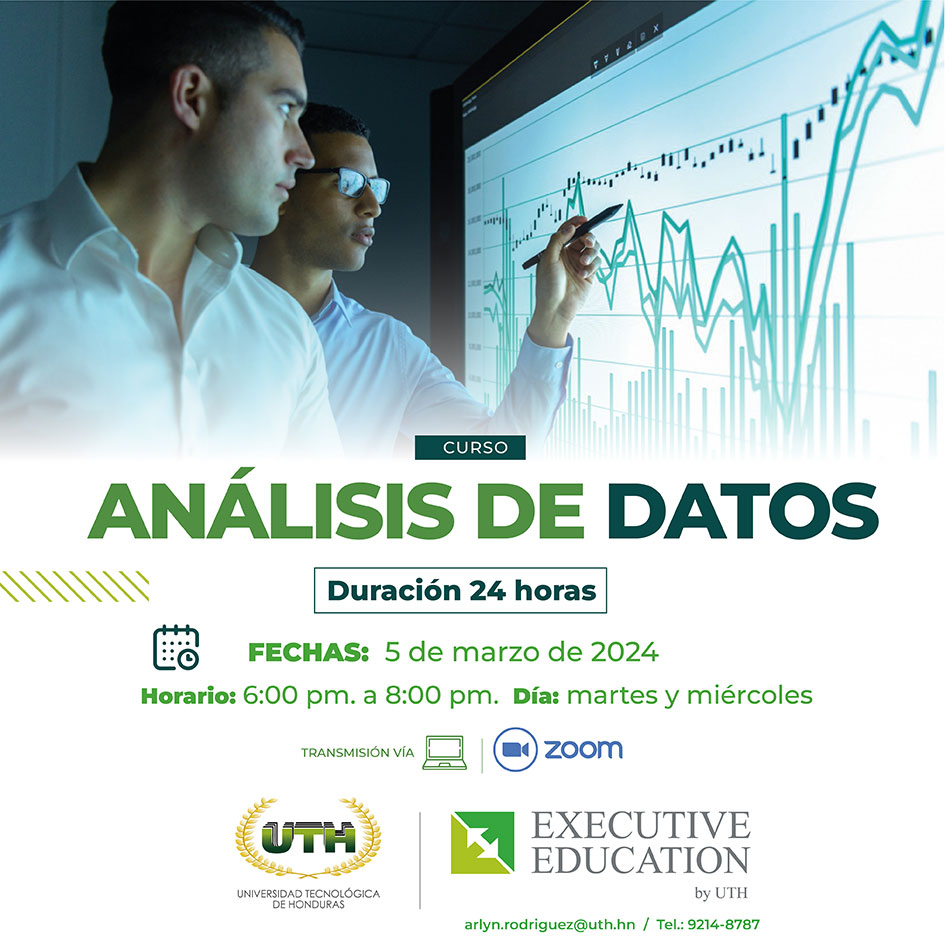 CURSO
ANÁLISIS DE DATOS

Duración 24 horas

FECHAS: 5 de marzo de 2024
Horario: 6:00 pm. a 8:00 pm. Día: martes y miércoles

TRANSMISIÓN VÍA zoom

UTH
UNIVERSIDAD TECNOLÓGICA DE HONDURAS

EXECUTIVE EDUCATION
by UTH

arlyn.rodriguez@uth.hn / Tel.: 9214-8787